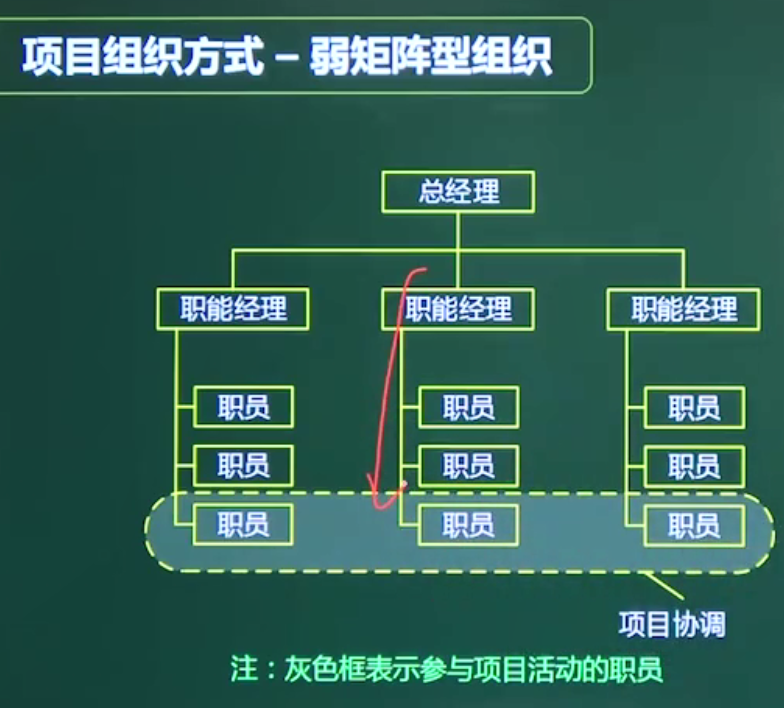 项目组织方式 – 弱矩阵型组织

总经理

职能经理

职能经理

职能经理

职员

职员

职员

职员

职员

职员

职员

职员

职员

项目协调

注：灰色框表示参与项目活动的职员